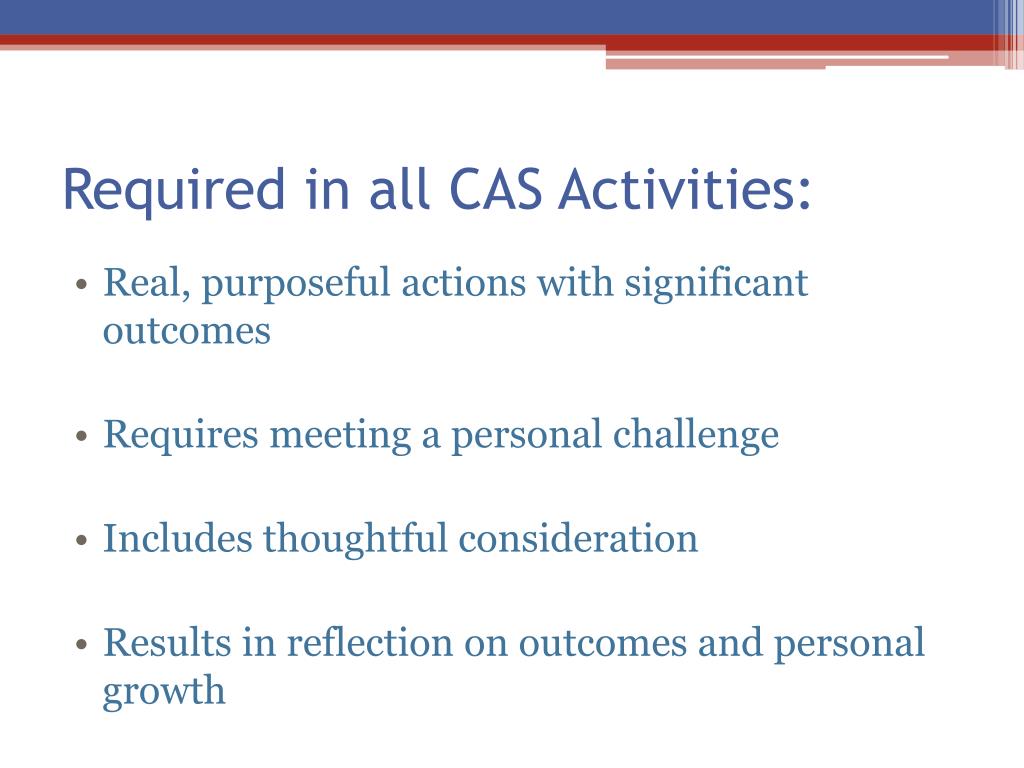 Required in all CAS Activities:

• Real, purposeful actions with significant outcomes

• Requires meeting a personal challenge

• Includes thoughtful consideration

• Results in reflection on outcomes and personal growth